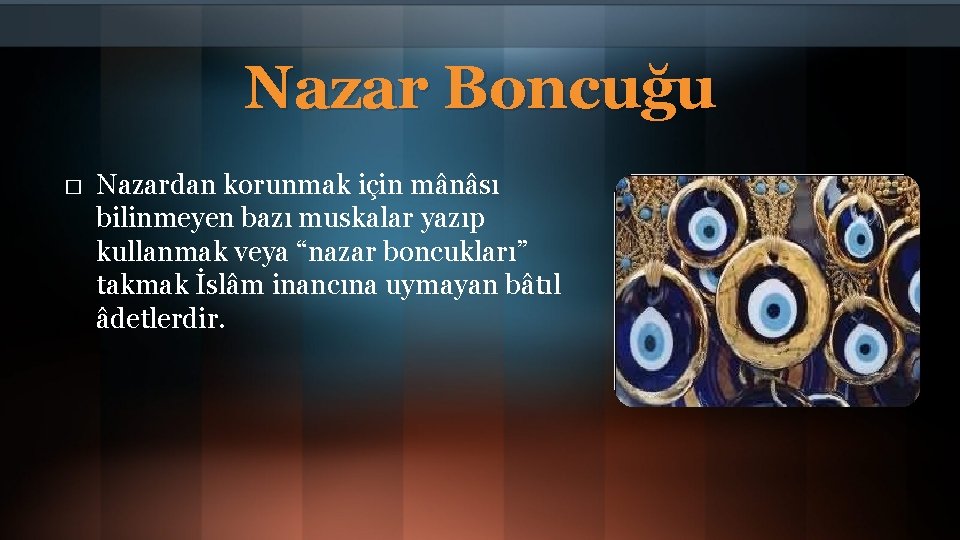 Nazar Boncuğu

□ Nazardan korunmak için mânâsı bilinmeyen bazı muskalar yazıp kullanmak veya “nazar boncukları” takmak İslâm inancına uymayan bâtıl âdetlerdir.